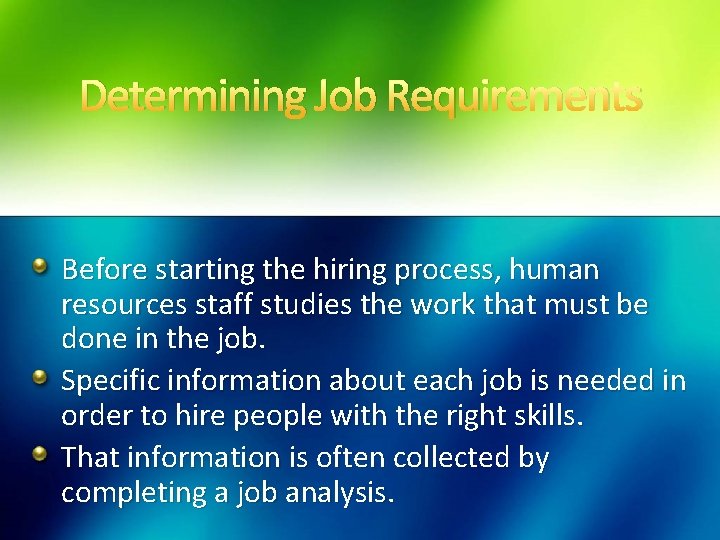 Determining Job Requirements

- Before starting the hiring process, human resources staff studies the work that must be done in the job.
- Specific information about each job is needed in order to hire people with the right skills.
- That information is often collected by completing a job analysis.